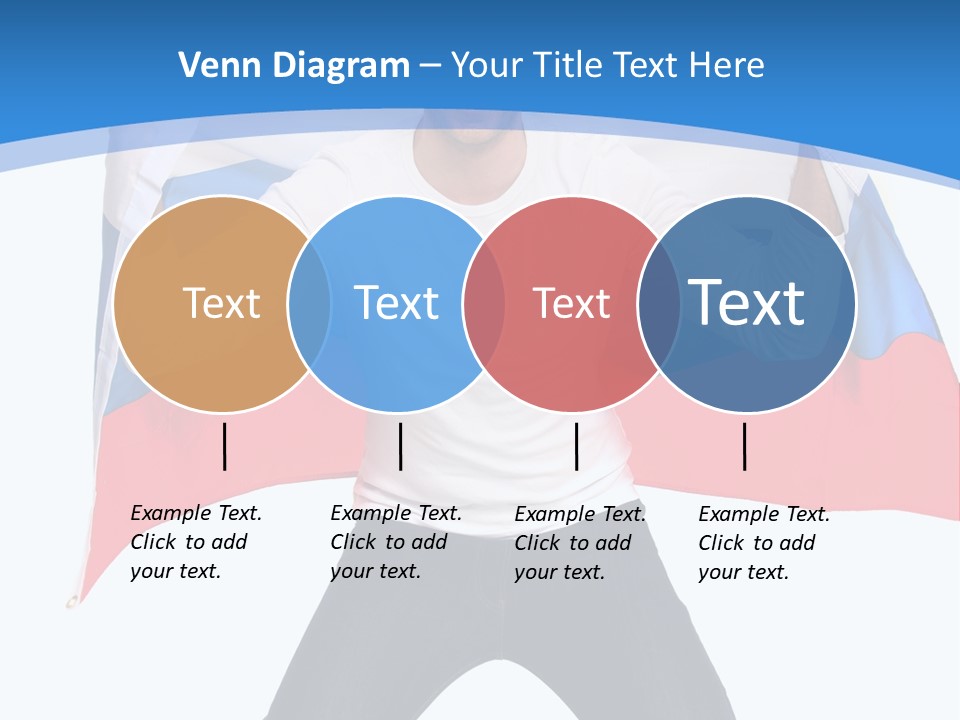 Venn Diagram – Your Title Text Here

Text

Text

Text

Text

Example Text. Click to add your text.

Example Text. Click to add your text.

Example Text. Click to add your text.

Example Text. Click to add your text.